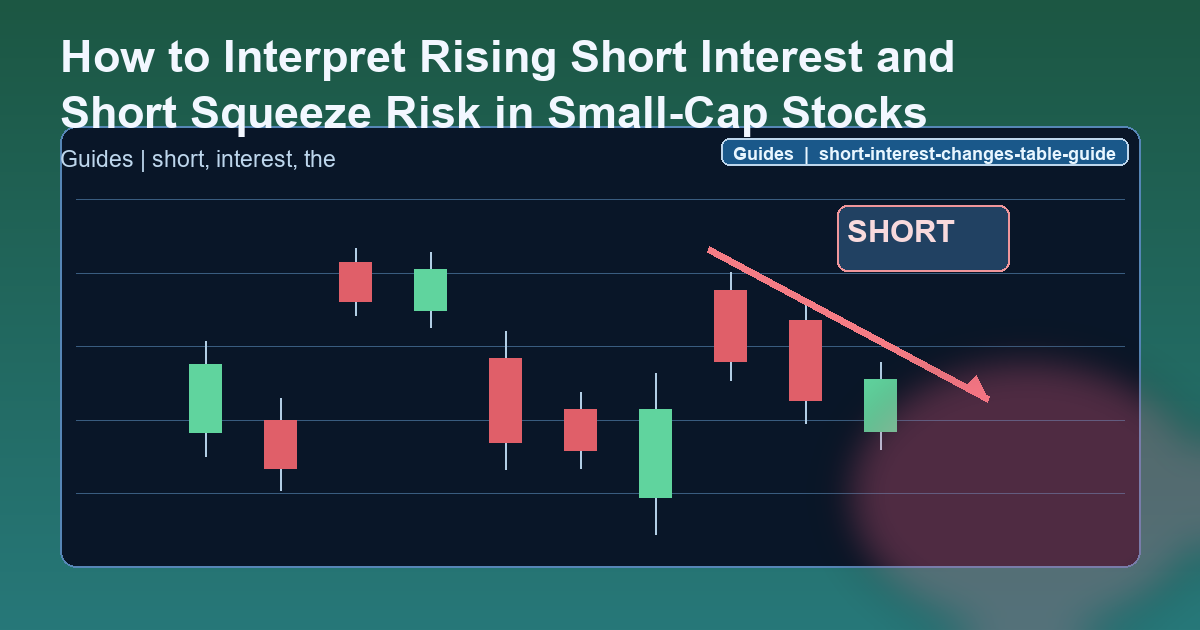 How to Interpret Rising Short Interest and Short Squeeze Risk in Small-Cap Stocks

Guides | short, interest, the

Guides | short-interest-changes-table-guide

SHORT